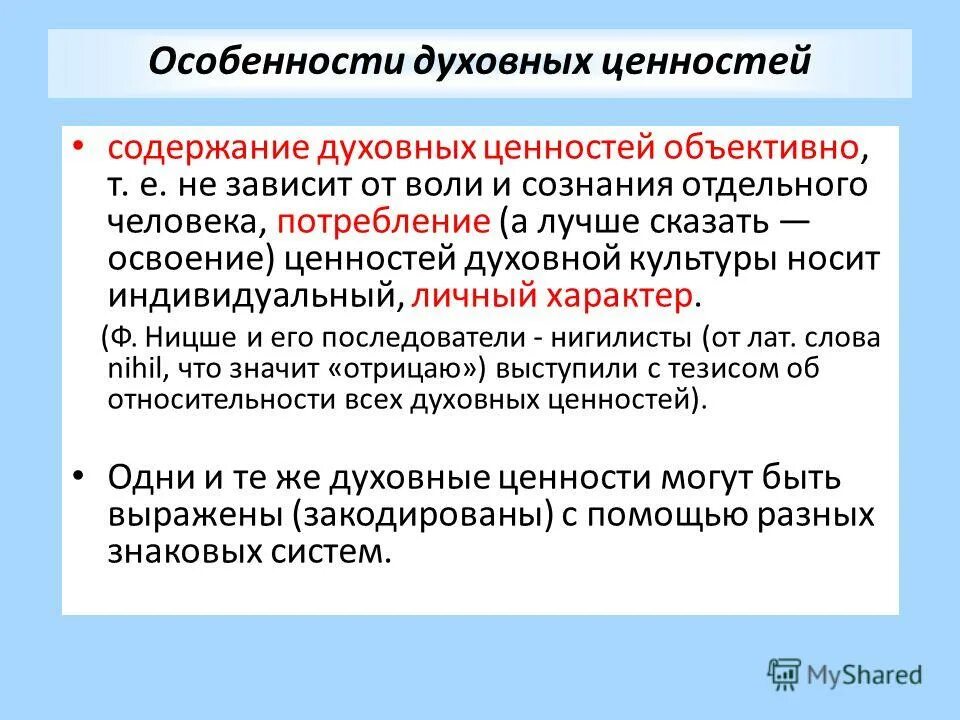 Особенности духовных ценностей

• содержание духовных ценностей объективно, т. е. не зависит от воли и сознания отдельного человека, потребление (а лучше сказать — освоение) ценностей духовной культуры носит индивидуальный, личный характер.

(Ф. Ницше и его последователи - нигилисты (от лат. слова nihil, что значит «отрицаю») выступили с тезисом об относительности всех духовных ценностей).

• Одни и те же духовные ценности могут быть выражены (закодированы) с помощью разных знаковых систем.

MyShared